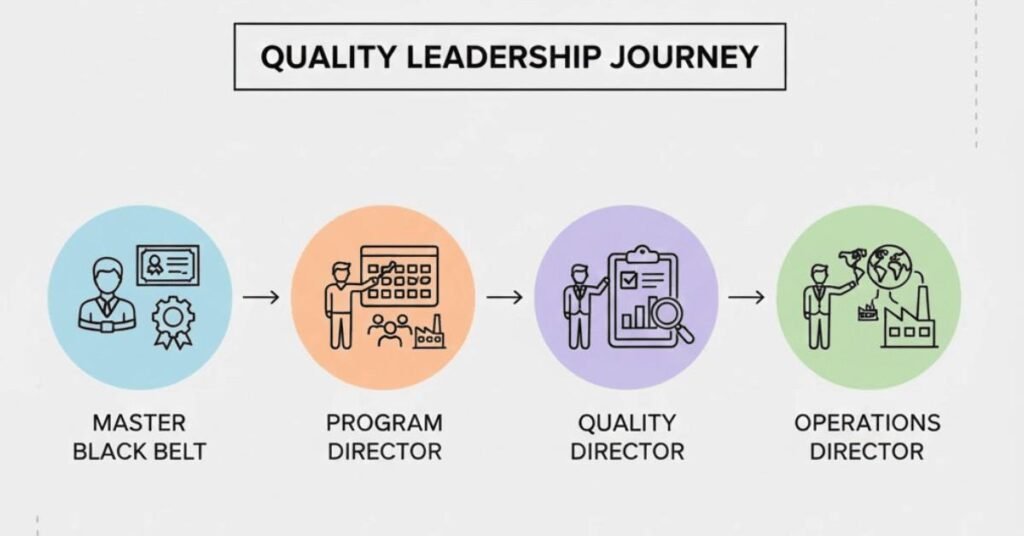 QUALITY LEADERSHIP JOURNEY

MASTER BLACK BELT

PROGRAM DIRECTOR

QUALITY DIRECTOR

OPERATIONS DIRECTOR